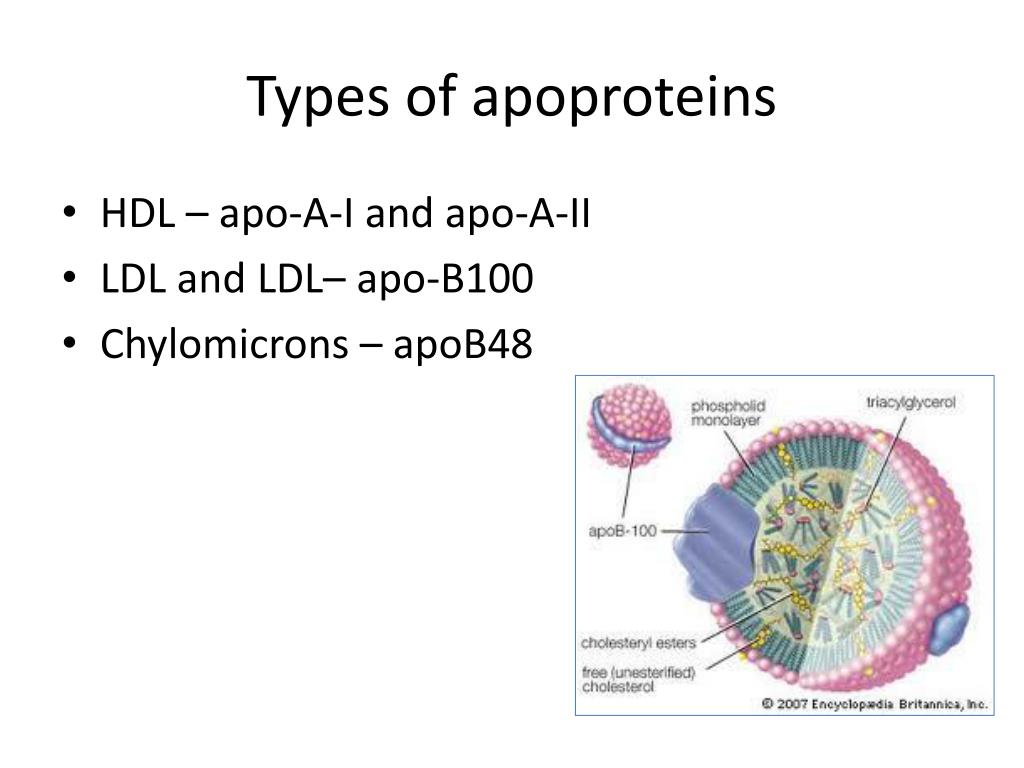 Types of apoproteins

• HDL – apo-A-I and apo-A-II
• LDL and LDL– apo-B100
• Chylomicrons – apoB48

phospholid monolayer
triacylglycerol
apoB-100
cholesteryl esters
free (unesterified) cholesterol
© 2007 Encyclopædia Britannica, Inc.